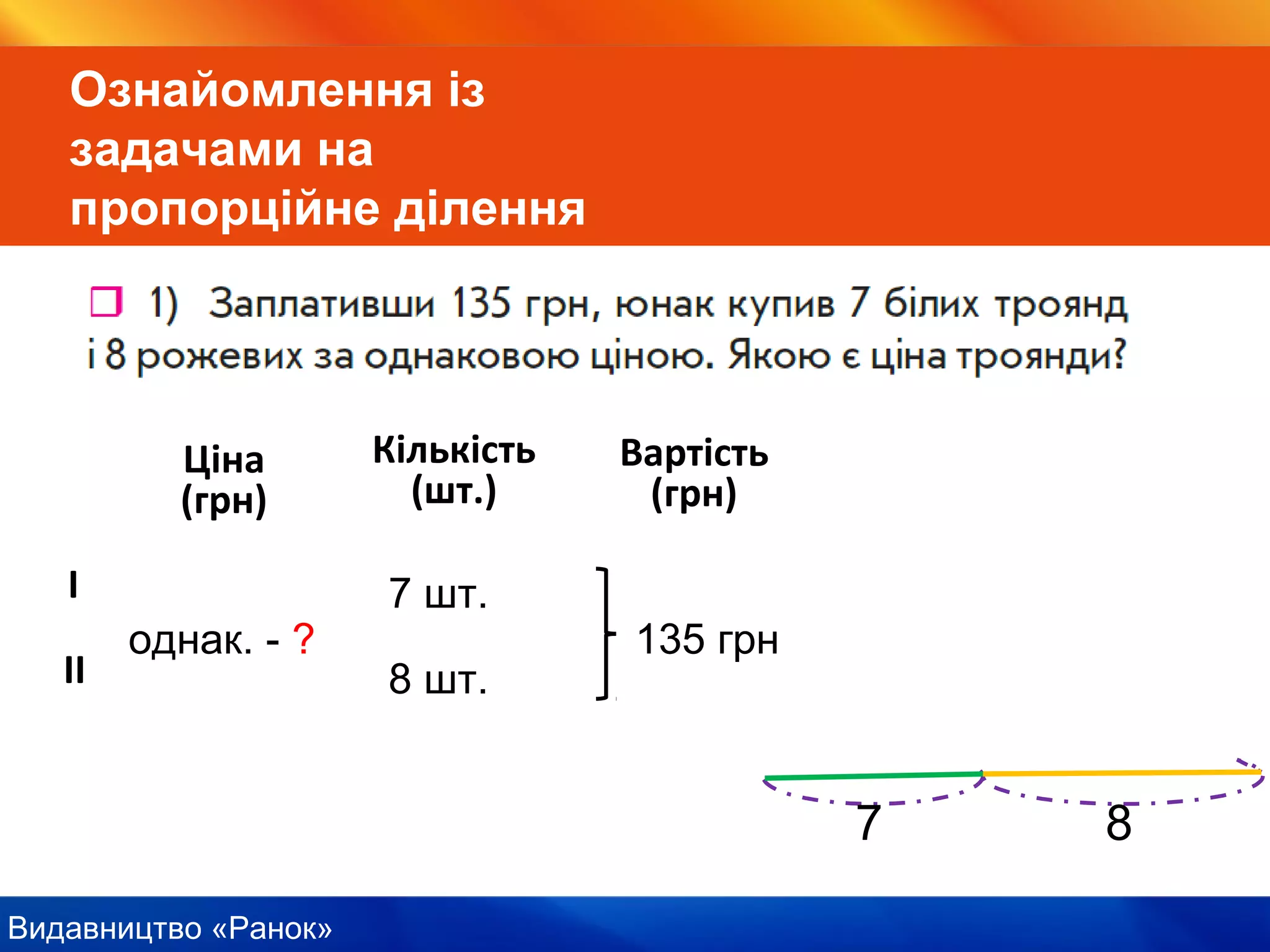 Ознайомлення із задачами на пропорційне ділення

1) Заплативши 135 грн, юнак купив 7 білих троянд і 8 рожевих за однаковою ціною. Якою є ціна троянди?

| | Ціна (грн) | Кількість (шт.) | Вартість (грн) |
|---|---|---|---|
| I | однак. - ? | 7 шт. | 135 грн |
| II | | 8 шт. | |

7
8

Видавництво «Ранок»